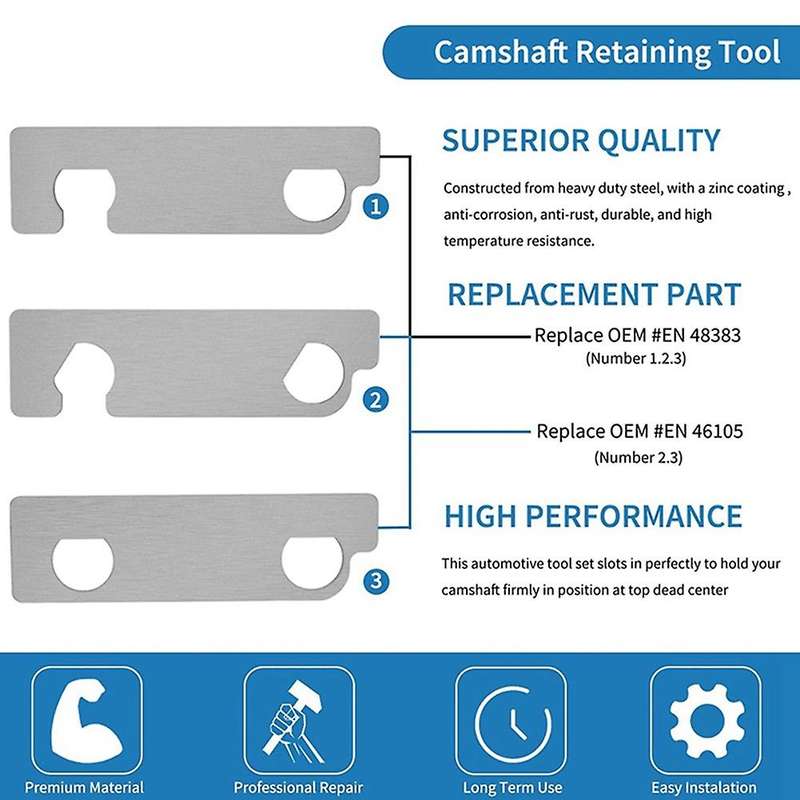 Camshaft Retaining Tool

1

2

3

SUPERIOR QUALITY

Constructed from heavy duty steel, with a zinc coating , anti-corrosion, anti-rust, durable, and high temperature resistance.

REPLACEMENT PART

Replace OEM #EN 48383
(Number 1.2.3)

Replace OEM #EN 46105
(Number 2.3)

HIGH PERFORMANCE

This automotive tool set slots in perfectly to hold your camshaft firmly in position at top dead center

Premium Material

Professional Repair

Long Term Use

Easy Instalation